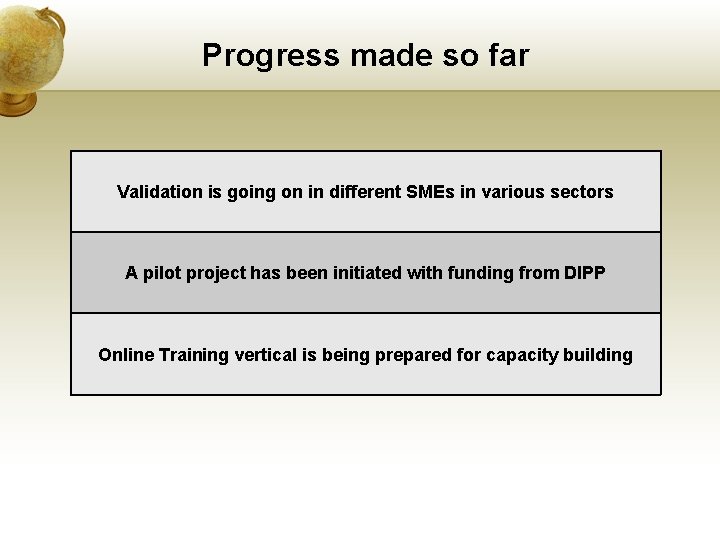 Progress made so far

Validation is going on in different SMEs in various sectors

A pilot project has been initiated with funding from DIPP

Online Training vertical is being prepared for capacity building